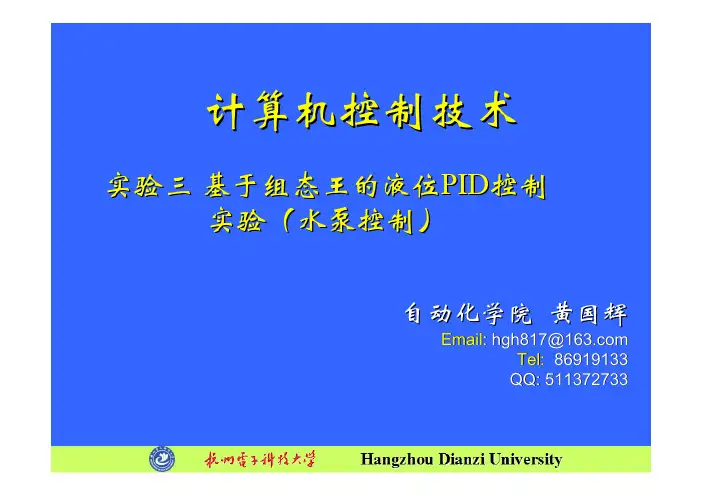 计算机控制技术

实验三 基于组态王的液位PID控制实验（水泵控制）

自动化学院 黄国辉
Email: hgh817@163.com
Tel: 86919133
QQ: 511372733

杭州电子科技大学 Hangzhou Dianzi University